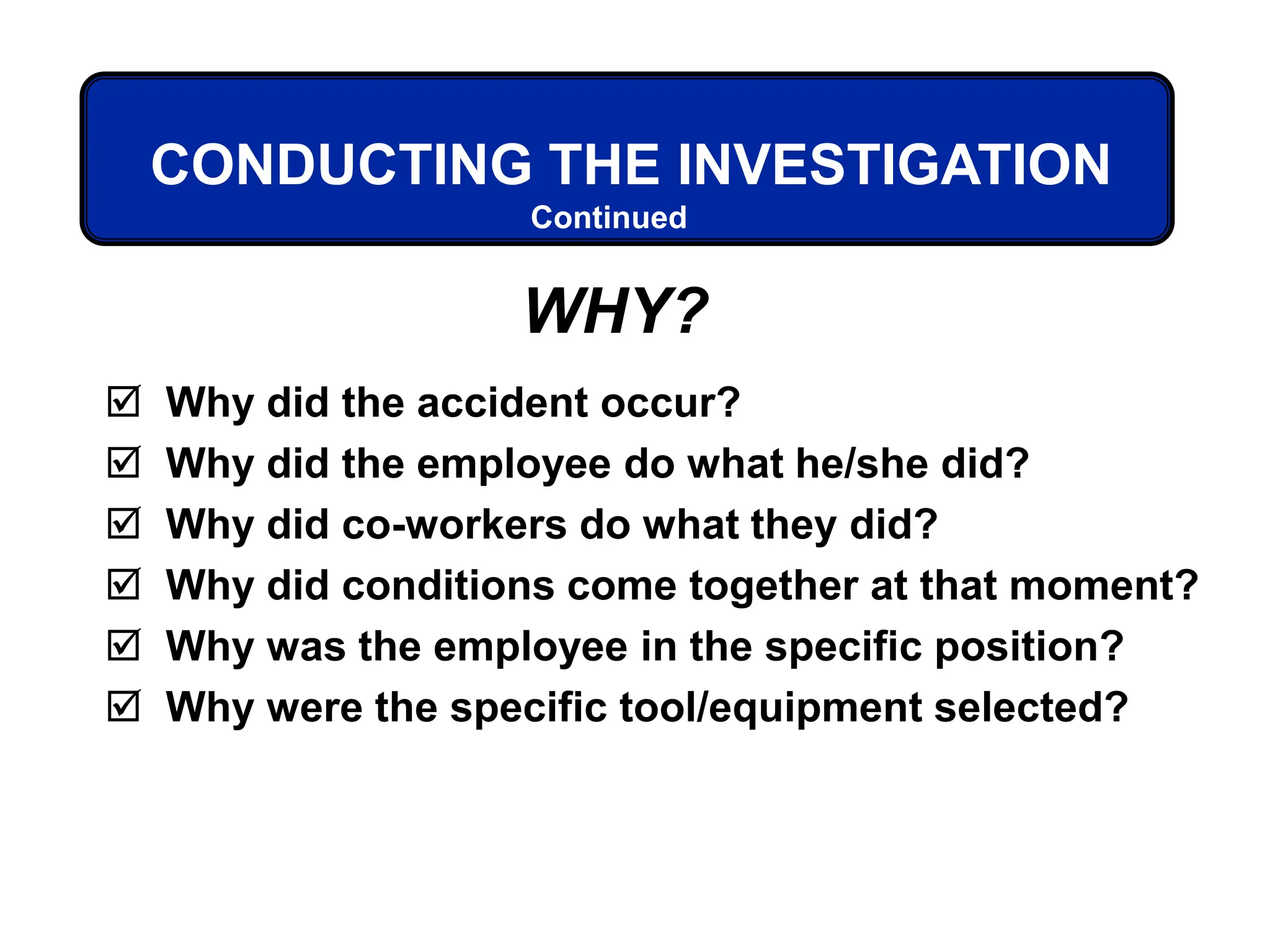 CONDUCTING THE INVESTIGATION
Continued

WHY?

☑ Why did the accident occur?
☑ Why did the employee do what he/she did?
☑ Why did co-workers do what they did?
☑ Why did conditions come together at that moment?
☑ Why was the employee in the specific position?
☑ Why were the specific tool/equipment selected?